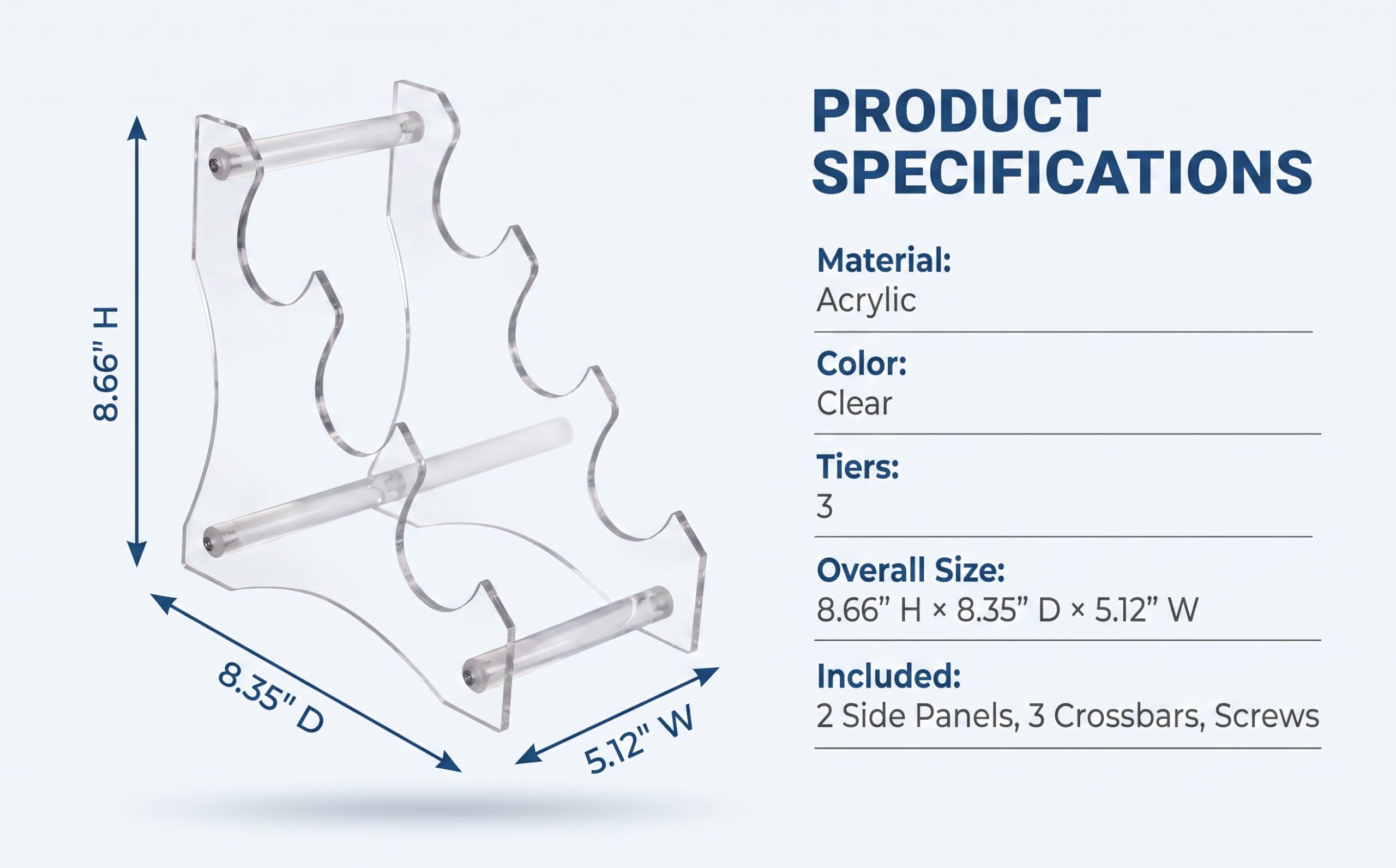 8.66" H

8.35" D

5.12" W

PRODUCT SPECIFICATIONS

Material:
Acrylic

Color:
Clear

Tiers:
3

Overall Size:
8.66" H × 8.35" D × 5.12" W

Included:
2 Side Panels, 3 Crossbars, Screws